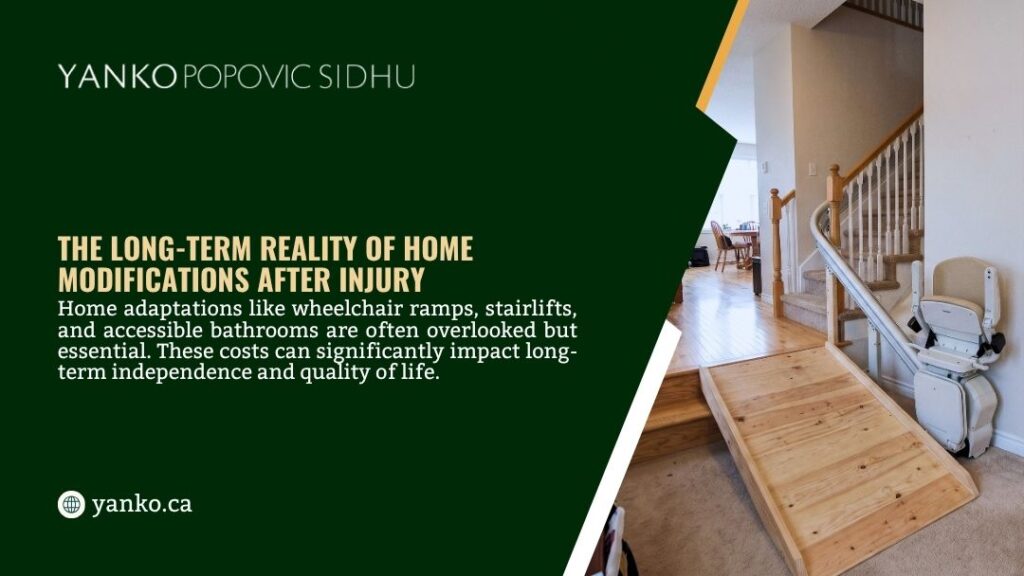 YANKO POPOVIC SIDHU

THE LONG-TERM REALITY OF HOME MODIFICATIONS AFTER INJURY

Home adaptations like wheelchair ramps, stairlifts, and accessible bathrooms are often overlooked but essential. These costs can significantly impact long-term independence and quality of life.

yanko.ca